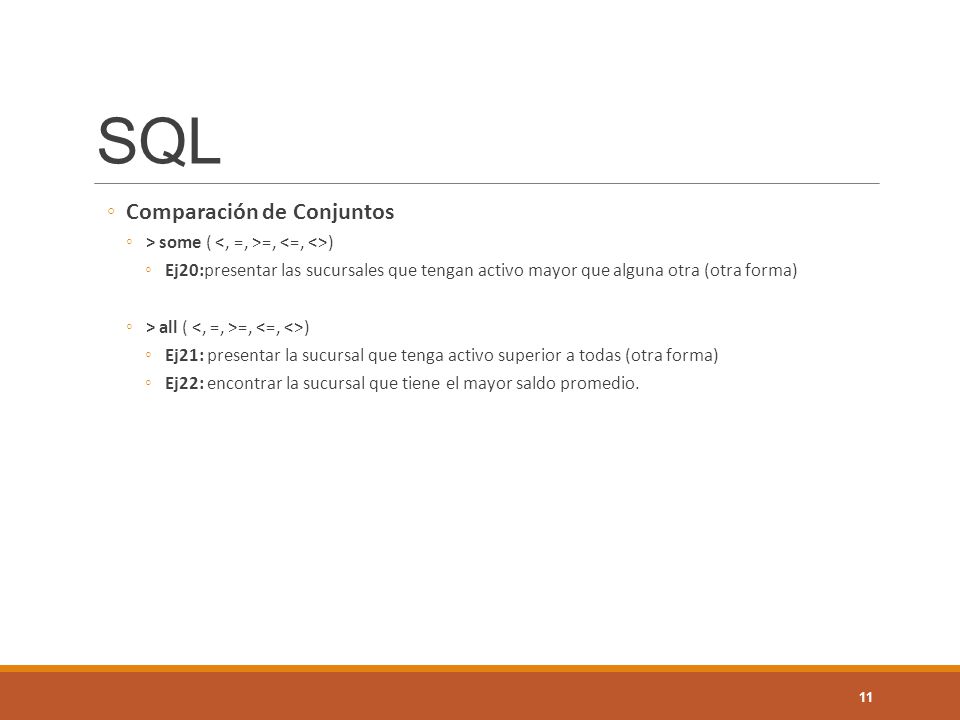 SQL

◦ Comparación de Conjuntos

◦ > some ( <, =, >=, <=, <>)

◦ Ej20:presentar las sucursales que tengan activo mayor que alguna otra (otra forma)

◦ > all ( <, =, >=, <=, <>)

◦ Ej21: presentar la sucursal que tenga activo superior a todas (otra forma)

◦ Ej22: encontrar la sucursal que tiene el mayor saldo promedio.

11